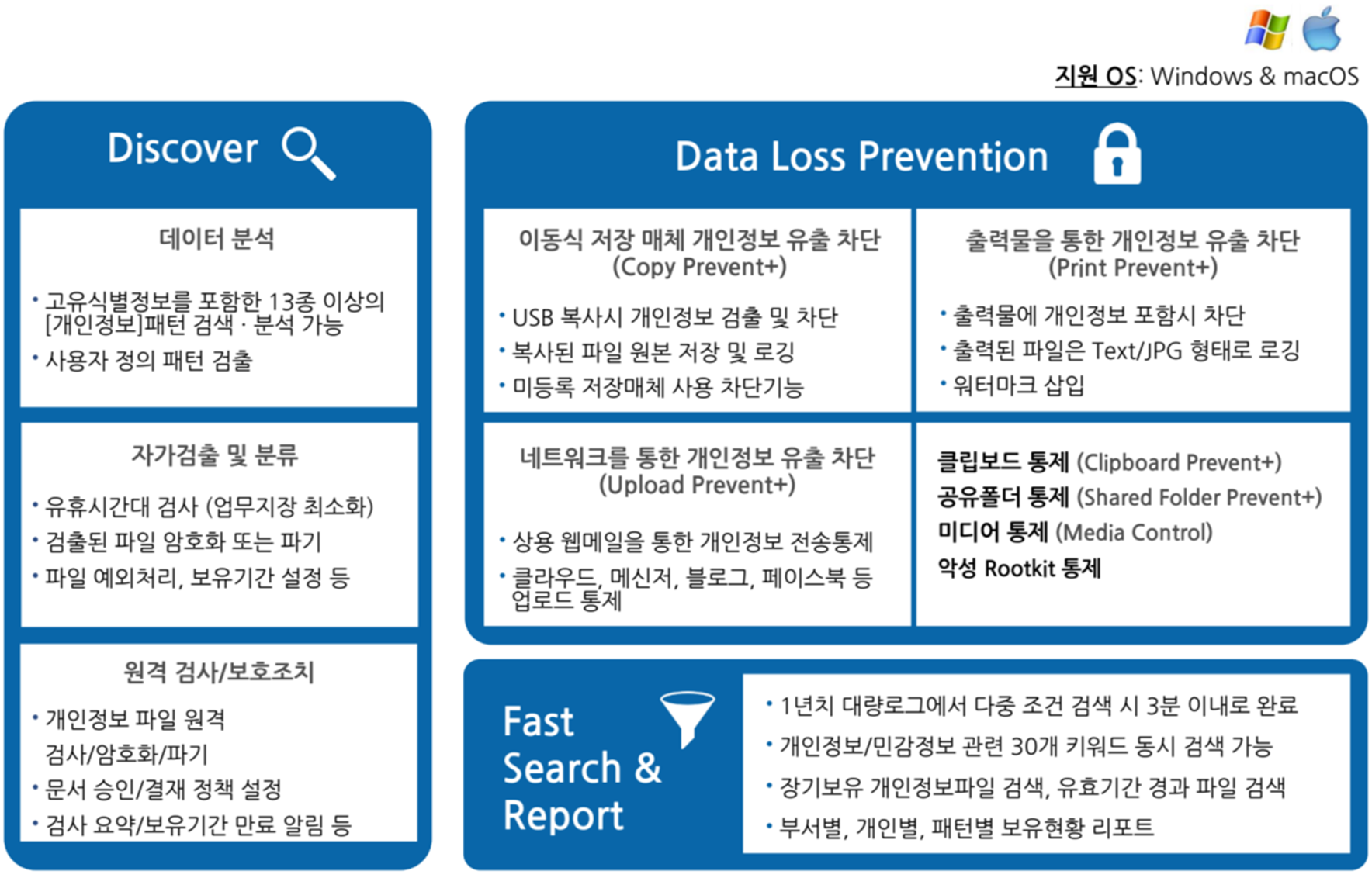 지원 OS: Windows & macOS

Discover

데이터 분석

• 고유식별정보를 포함한 13종 이상의 [개인정보]패턴 검색 · 분석 가능
• 사용자 정의 패턴 검출

자가검출 및 분류

• 유휴시간대 검사 (업무지장 최소화)
• 검출된 파일 암호화 또는 파기
• 파일 예외처리, 보유기간 설정 등

원격 검사/보호조치

• 개인정보 파일 원격 검사/암호화/파기
• 문서 승인/결재 정책 설정
• 검사 요약/보유기간 만료 알림 등

Data Loss Prevention

이동식 저장 매체 개인정보 유출 차단 (Copy Prevent+)

• USB 복사시 개인정보 검출 및 차단
• 복사된 파일 원본 저장 및 로깅
• 미등록 저장매체 사용 차단기능

출력물을 통한 개인정보 유출 차단 (Print Prevent+)

• 출력물에 개인정보 포함시 차단
• 출력된 파일은 Text/JPG 형태로 로깅
• 워터마크 삽입

네트워크를 통한 개인정보 유출 차단 (Upload Prevent+)

• 상용 웹메일을 통한 개인정보 전송통제
• 클라우드, 메신저, 블로그, 페이스북 등 업로드 통제

클립보드 통제 (Clipboard Prevent+)
공유폴더 통제 (Shared Folder Prevent+)
미디어 통제 (Media Control)
악성 Rootkit 통제

Fast Search & Report

• 1년치 대량로그에서 다중 조건 검색 시 3분 이내로 완료
• 개인정보/민감정보 관련 30개 키워드 동시 검색 가능
• 장기보유 개인정보파일 검색, 유효기간 경과 파일 검색
• 부서별, 개인별, 패턴별 보유현황 리포트